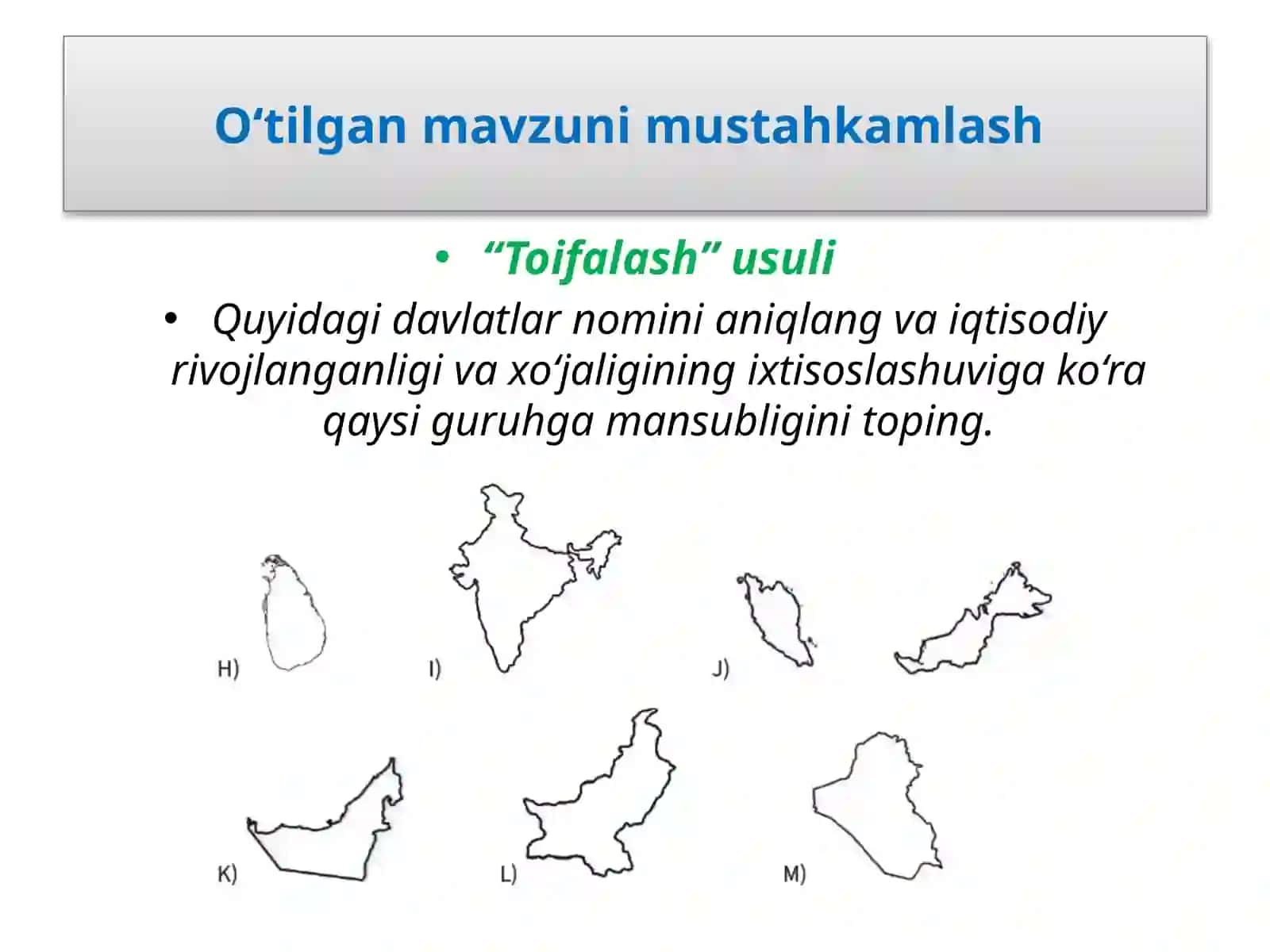 O‘tilgan mavzuni mustahkamlash

• “Toifalash” usuli

• Quyidagi davlatlar nomini aniqlang va iqtisodiy rivojlanganligi va xo‘jaligining ixtisoslashuviga ko‘ra qaysi guruhga mansubligini toping.

H)

I)

J)

K)

L)

M)